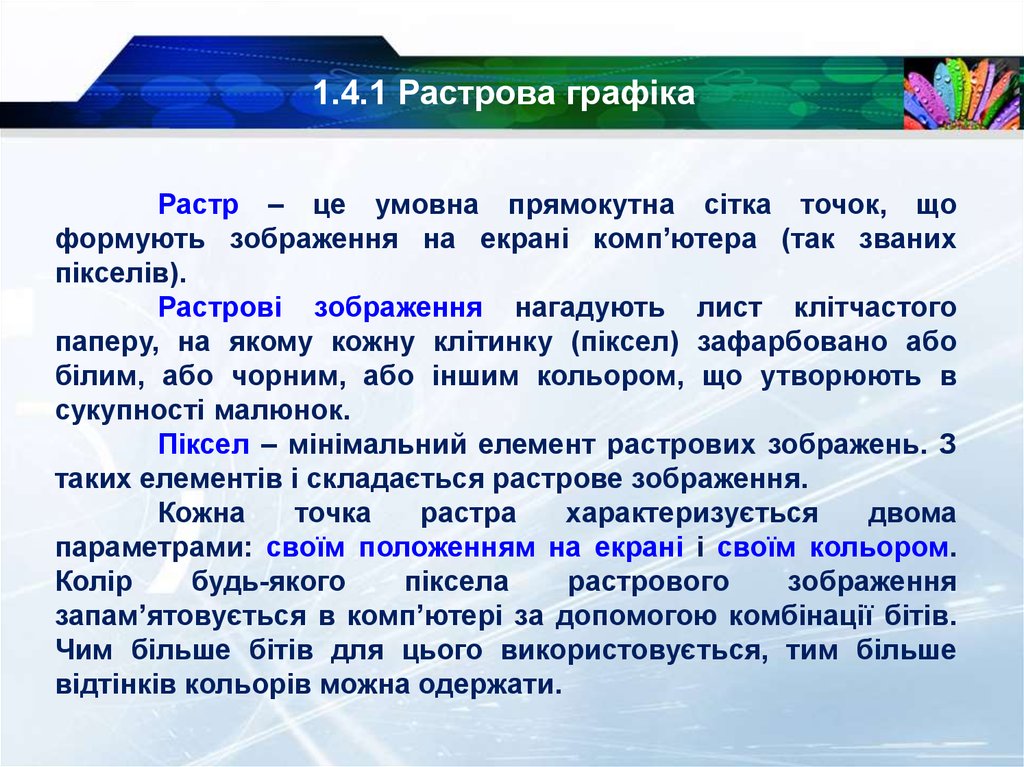 1.4.1 Растрова графіка

Растр – це умовна прямокутна сітка точок, що формують зображення на екрані комп'ютера (так званих пікселів).

Растрові зображення нагадують лист клітчастого паперу, на якому кожну клітинку (піксел) зафарбовано або білим, або чорним, або іншим кольором, що утворюють в сукупності малюнок.

Піксел – мінімальний елемент растрових зображень. З таких елементів і складається растрове зображення.

Кожна точка растра характеризується двома параметрами: своїм положенням на екрані і своїм кольором. Колір будь-якого піксела растрового зображення запам'ятовується в комп'ютері за допомогою комбінації бітів. Чим більше бітів для цього використовується, тим більше відтінків кольорів можна одержати.